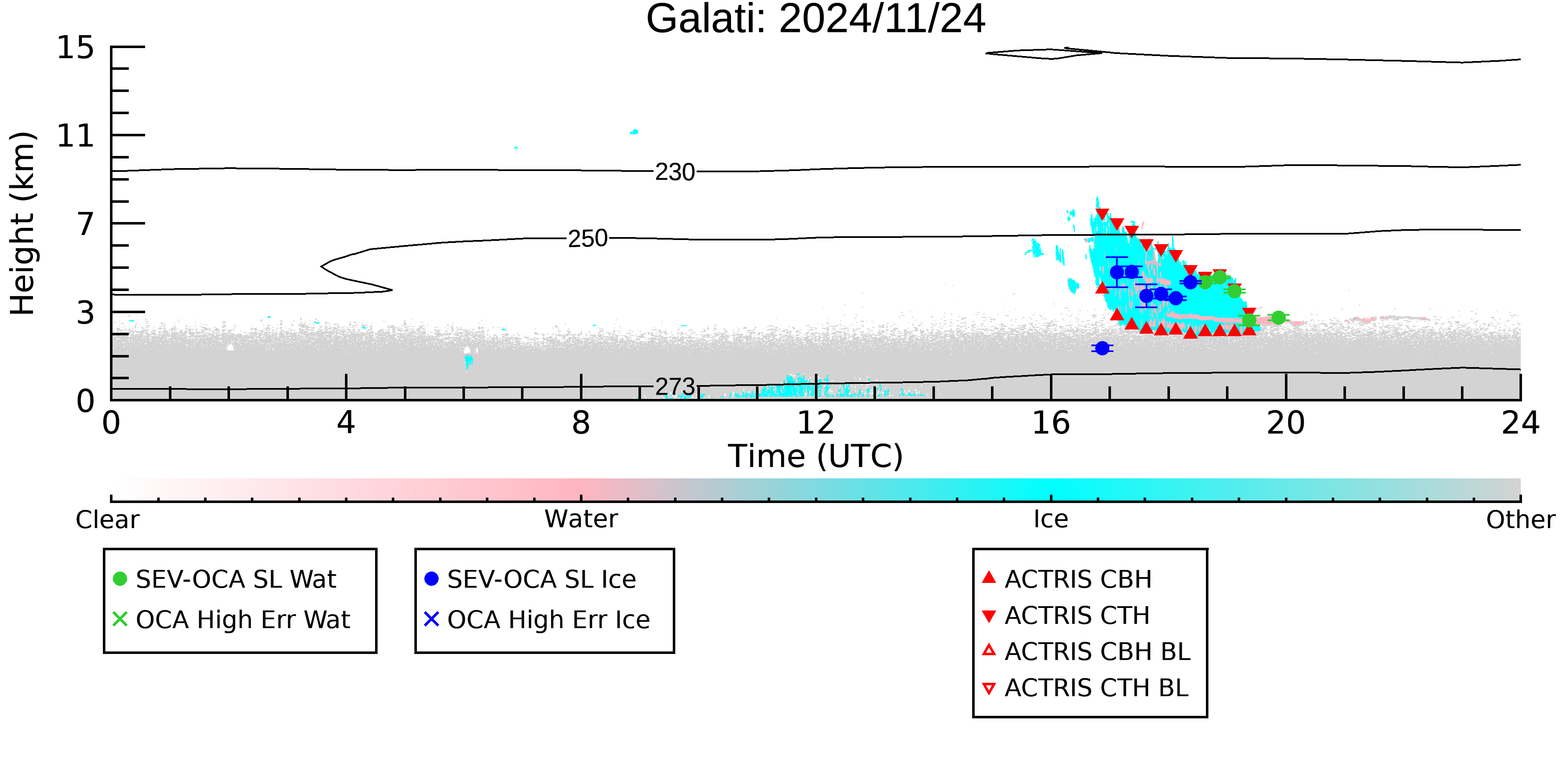 Galati: 2024/11/24

Height (km)
15
11
7
3
0

230
250
273

0
4
8
12
16
20
24
Time (UTC)

Clear
Water
Ice
Other

SEV-OCA SL Wat
OCA High Err Wat

SEV-OCA SL Ice
OCA High Err Ice

ACTRIS CBH
ACTRIS CTH
ACTRIS CBH BL
ACTRIS CTH BL